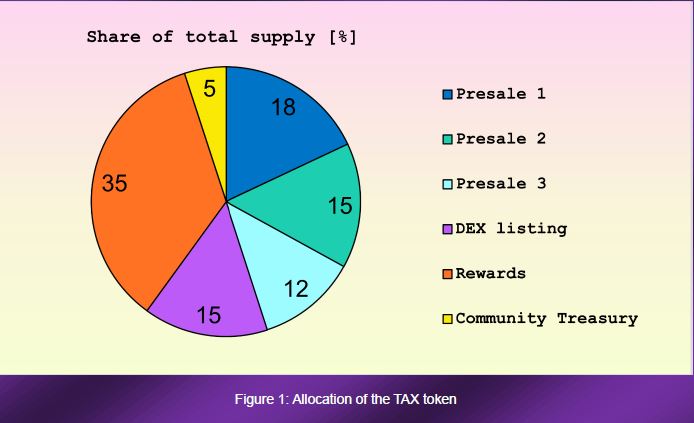 Share of total supply [%]

18
15
12
15
35
5

Presale 1
Presale 2
Presale 3
DEX listing
Rewards
Community Treasury

Figure 1: Allocation of the TAX token